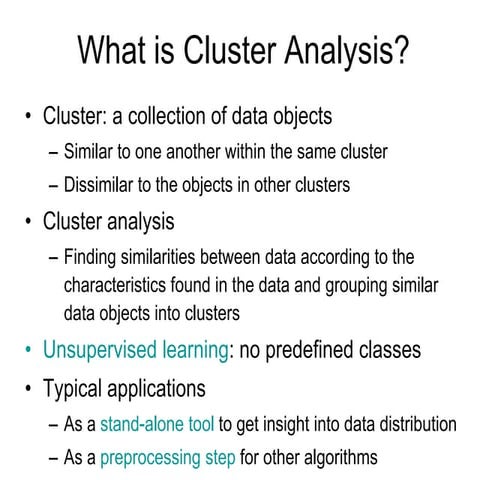 What is Cluster Analysis?

• Cluster: a collection of data objects
– Similar to one another within the same cluster
– Dissimilar to the objects in other clusters
• Cluster analysis
– Finding similarities between data according to the characteristics found in the data and grouping similar data objects into clusters
• Unsupervised learning: no predefined classes
• Typical applications
– As a stand-alone tool to get insight into data distribution
– As a preprocessing step for other algorithms